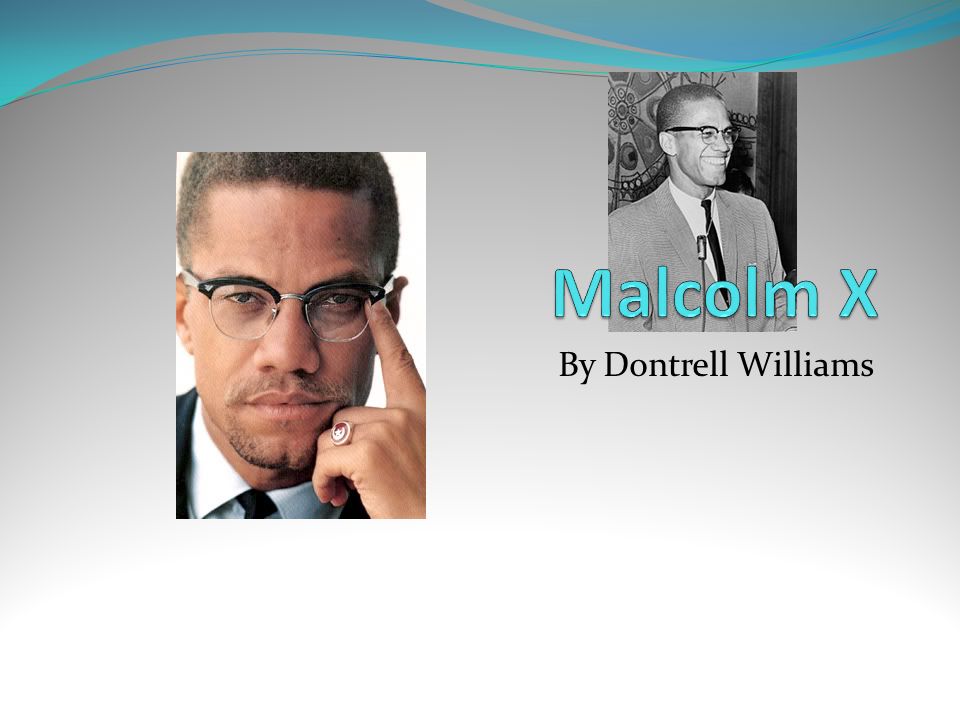 Malcolm X

By Dontrell Williams